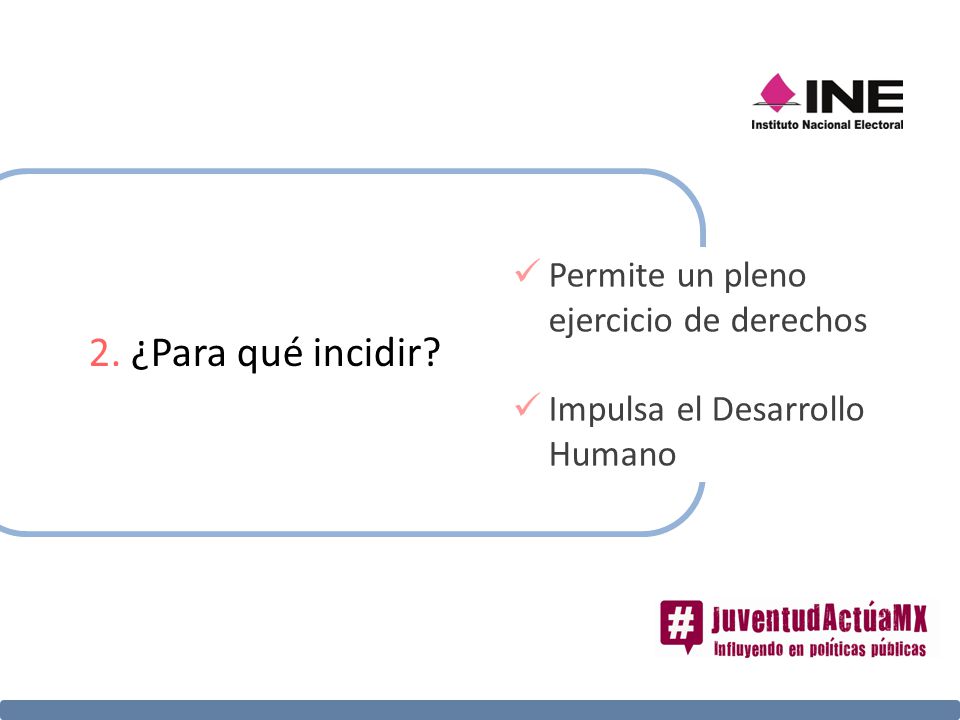 INE
Instituto Nacional Electoral

2. ¿Para qué incidir?

✓ Permite un pleno ejercicio de derechos

✓ Impulsa el Desarrollo Humano

# juventudActúaMX
Influyendo en políticas públicas